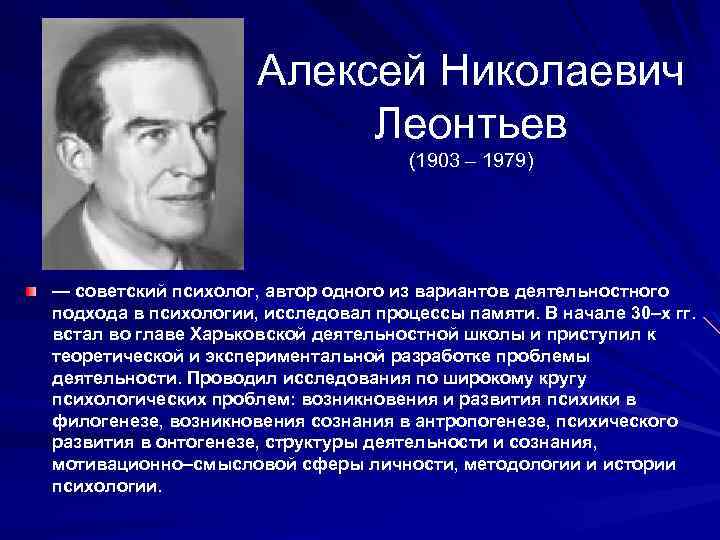 Алексей Николаевич Леонтьев
(1903 – 1979)

— советский психолог, автор одного из вариантов деятельностного подхода в психологии, исследовал процессы памяти. В начале 30–х гг. встал во главе Харьковской деятельностной школы и приступил к теоретической и экспериментальной разработке проблемы деятельности. Проводил исследования по широкому кругу психологических проблем: возникновения и развития психики в филогенезе, возникновения сознания в антропогенезе, психического развития в онтогенезе, структуры деятельности и сознания, мотивационно–смысловой сферы личности, методологии и истории психологии.